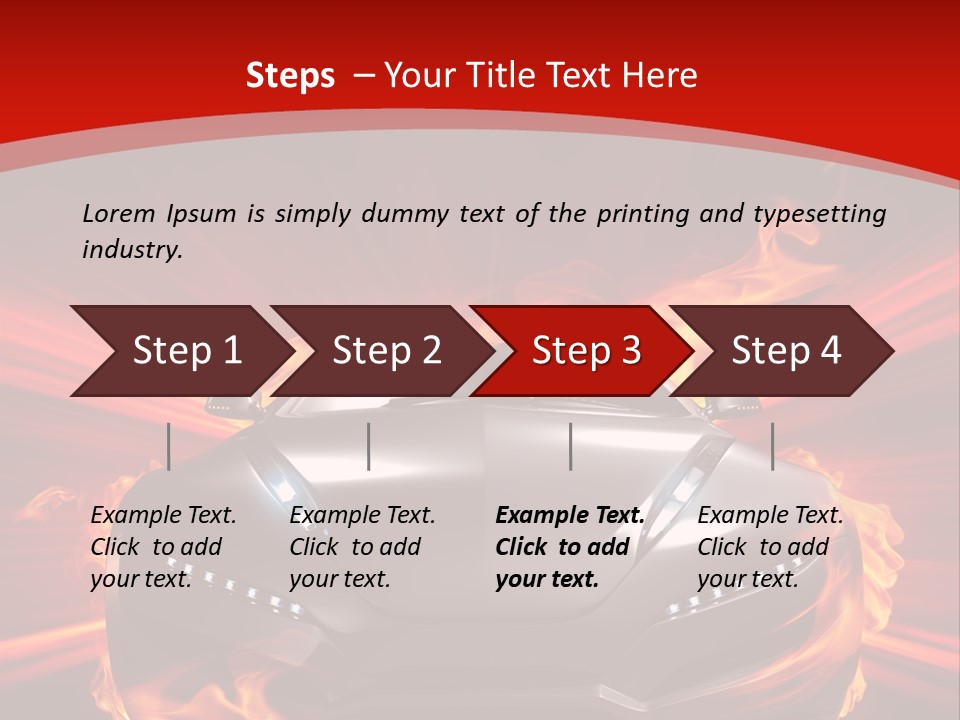 Steps – Your Title Text Here

Lorem Ipsum is simply dummy text of the printing and typesetting industry.

Step 1

Step 2

Step 3

Step 4

Example Text. Click to add your text.

Example Text. Click to add your text.

Example Text. Click to add your text.

Example Text. Click to add your text.